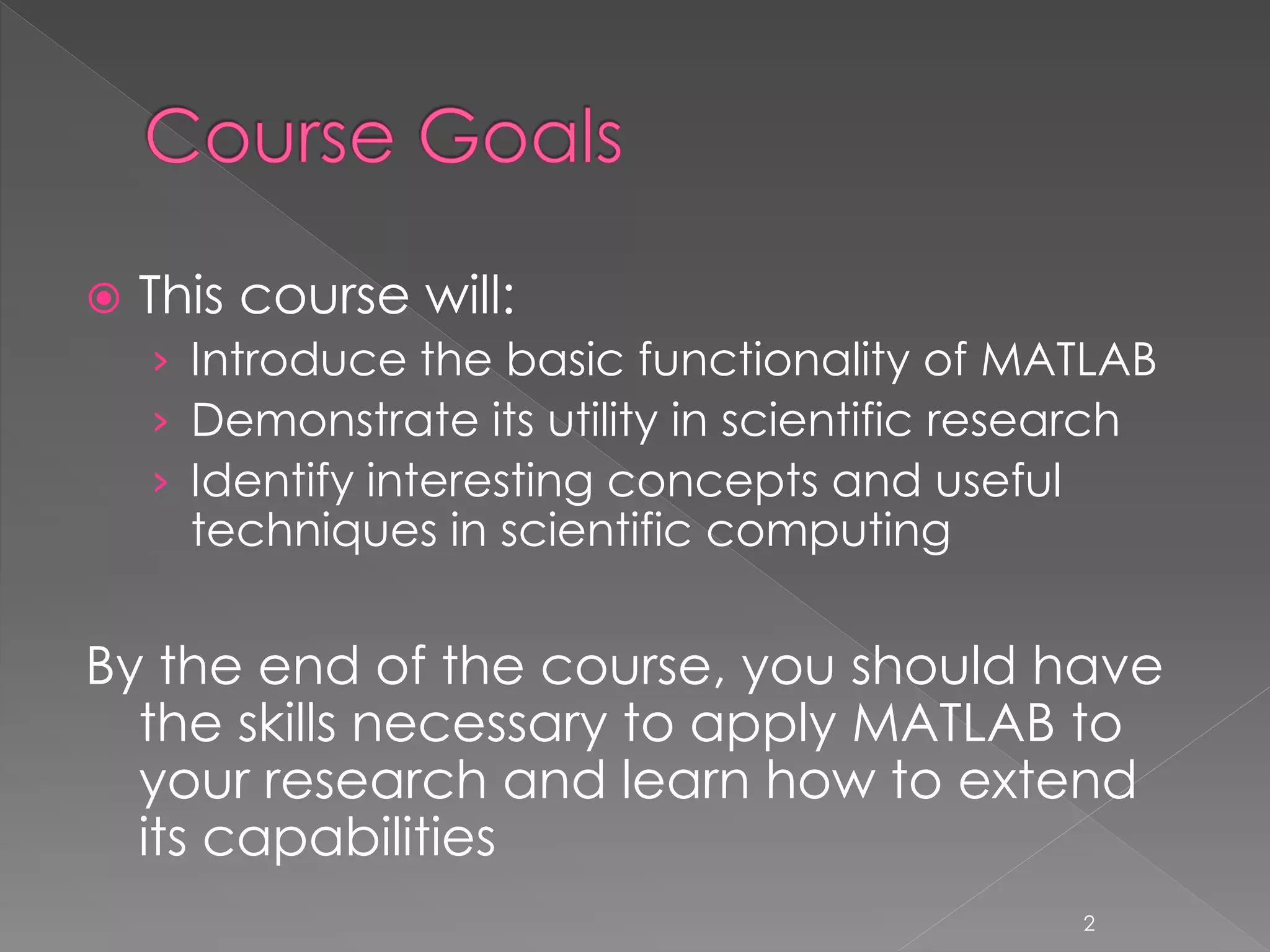 Course Goals

This course will:

› Introduce the basic functionality of MATLAB
› Demonstrate its utility in scientific research
› Identify interesting concepts and useful techniques in scientific computing

By the end of the course, you should have the skills necessary to apply MATLAB to your research and learn how to extend its capabilities

2